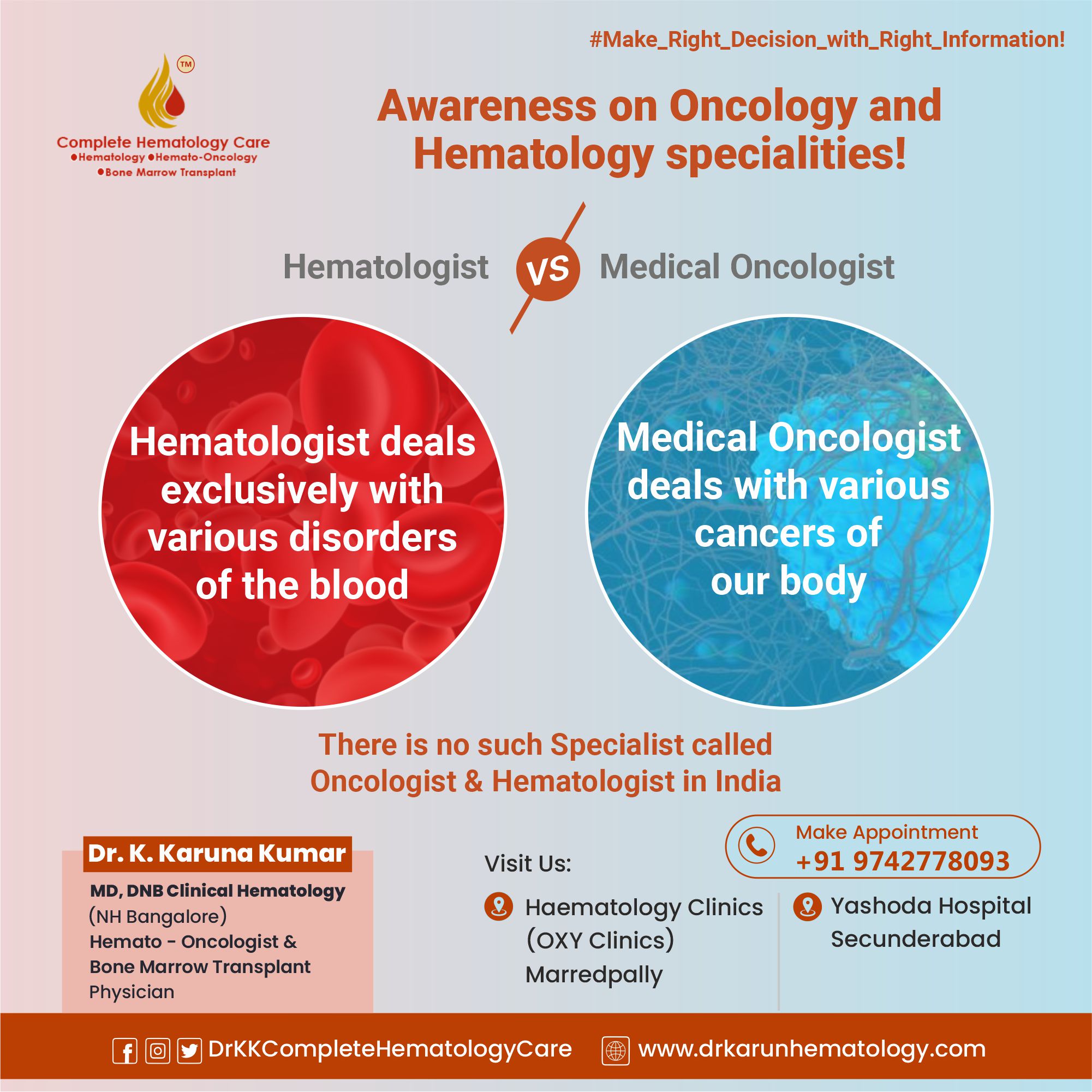 #Make_Right_Decision_with_Right_Information!

TM

Complete Hematology Care
●Hematology ●Hemato-Oncology
●Bone Marrow Transplant

Awareness on Oncology and Hematology specialities!

Hematologist VS Medical Oncologist

Hematologist deals exclusively with various disorders of the blood

Medical Oncologist deals with various cancers of our body

There is no such Specialist called Oncologist & Hematologist in India

Dr. K. Karuna Kumar
MD, DNB Clinical Hematology
(NH Bangalore)
Hemato - Oncologist &
Bone Marrow Transplant
Physician

Make Appointment
+91 9742778093

Visit Us:

Haematology Clinics (OXY Clinics) Marredpally

Yashoda Hospital Secunderabad

DrKKCompleteHematologyCare www.drkarunhematology.com